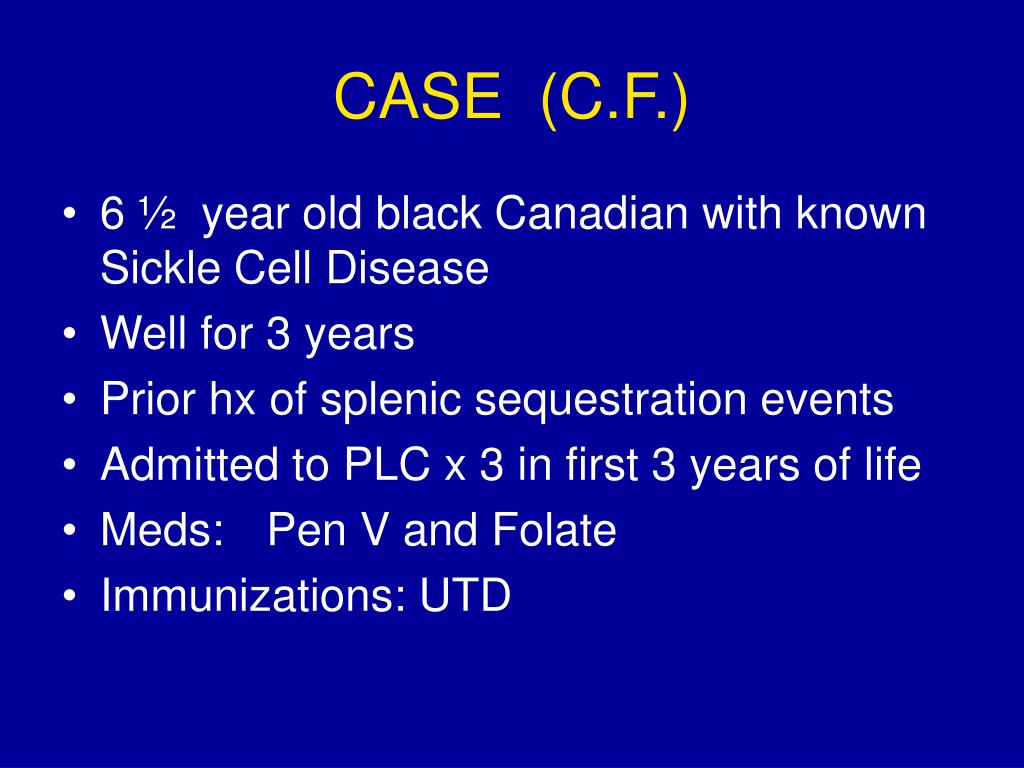 CASE (C.F.)

• 6 ½ year old black Canadian with known Sickle Cell Disease
• Well for 3 years
• Prior hx of splenic sequestration events
• Admitted to PLC x 3 in first 3 years of life
• Meds: Pen V and Folate
• Immunizations: UTD